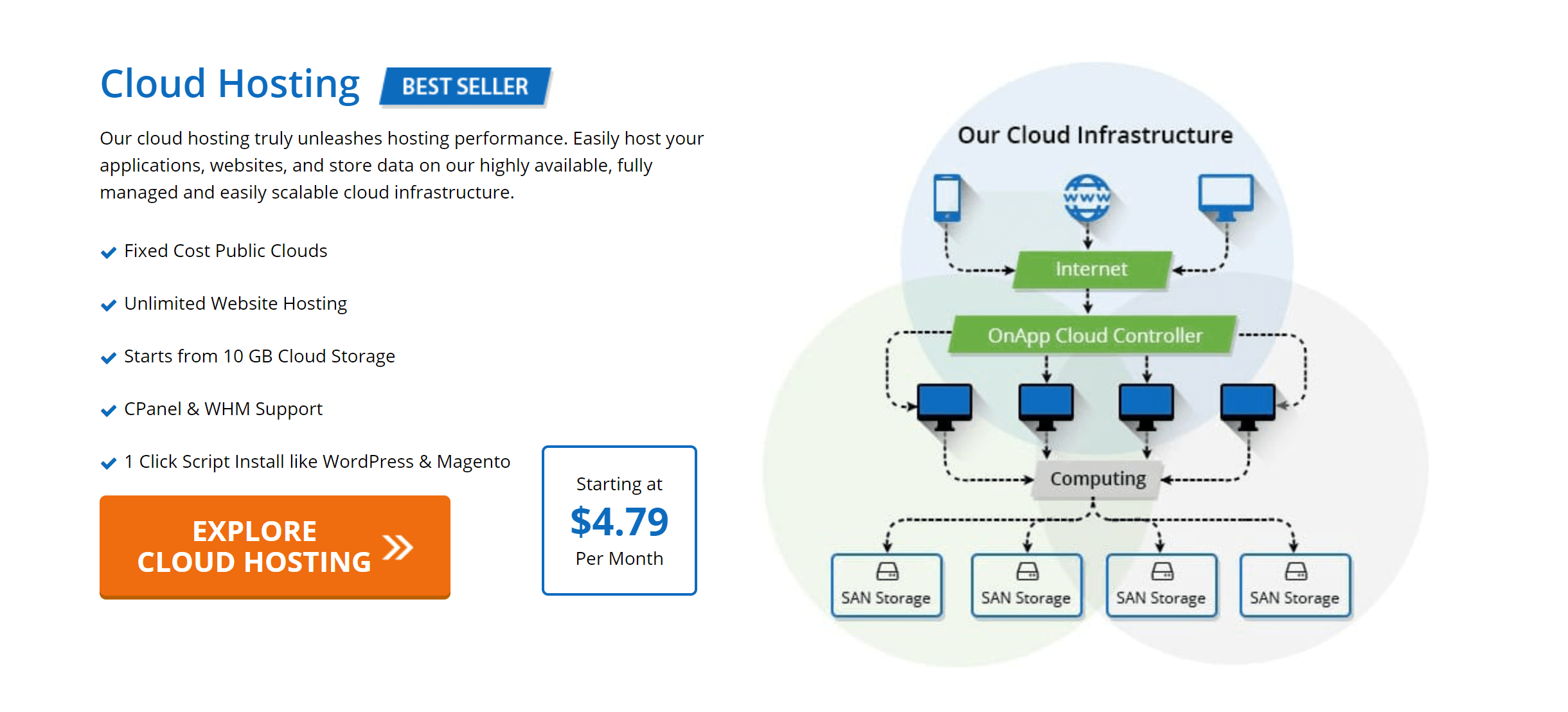 Cloud Hosting BEST SELLER

Our cloud hosting truly unleashes hosting performance. Easily host your applications, websites, and store data on our highly available, fully managed and easily scalable cloud infrastructure.

Fixed Cost Public Clouds

Unlimited Website Hosting

Starts from 10 GB Cloud Storage

CPanel & WHM Support

1 Click Script Install like WordPress & Magento

EXPLORE CLOUD HOSTING

Starting at
$4.79
Per Month

Our Cloud Infrastructure

www

Internet

OnApp Cloud Controller

Computing

SAN Storage

SAN Storage

SAN Storage

SAN Storage